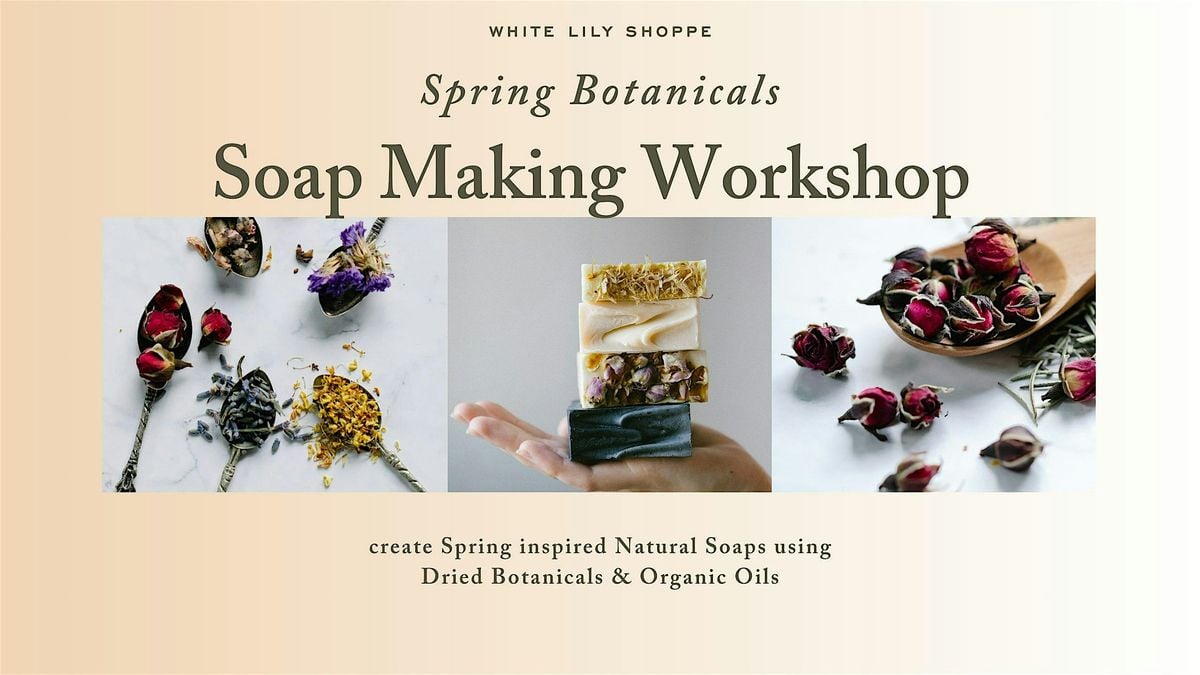 WHITE LILY SHOPPE

Spring Botanicals

Soap Making Workshop

create Spring inspired Natural Soaps using Dried Botanicals & Organic Oils